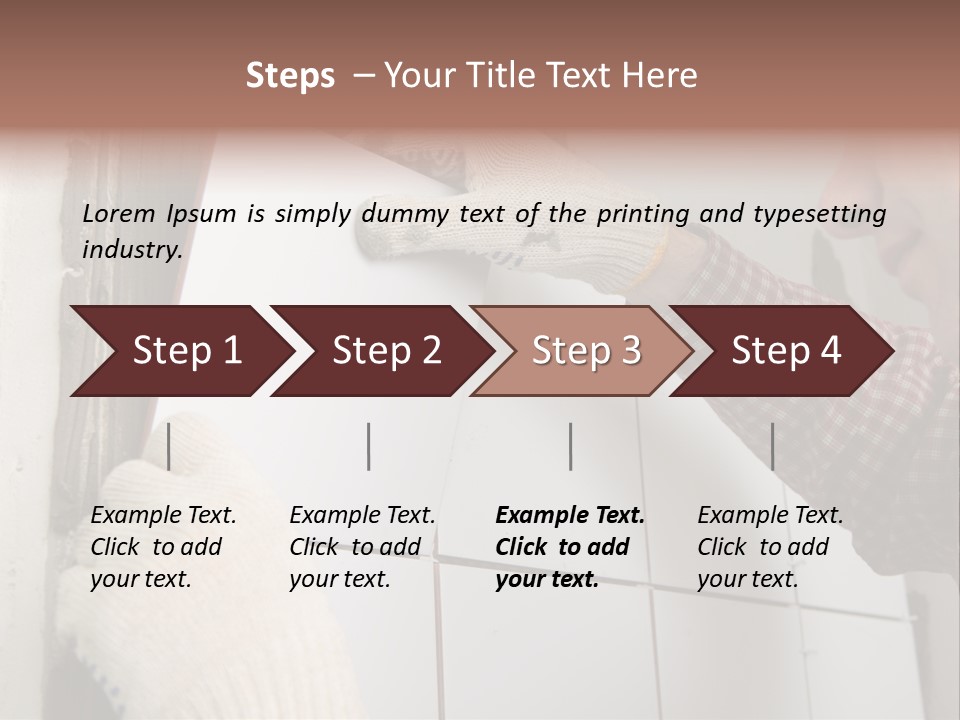 Steps – Your Title Text Here

Lorem Ipsum is simply dummy text of the printing and typesetting industry.

Step 1

Step 2

Step 3

Step 4

Example Text. Click to add your text.

Example Text. Click to add your text.

Example Text. Click to add your text.

Example Text. Click to add your text.